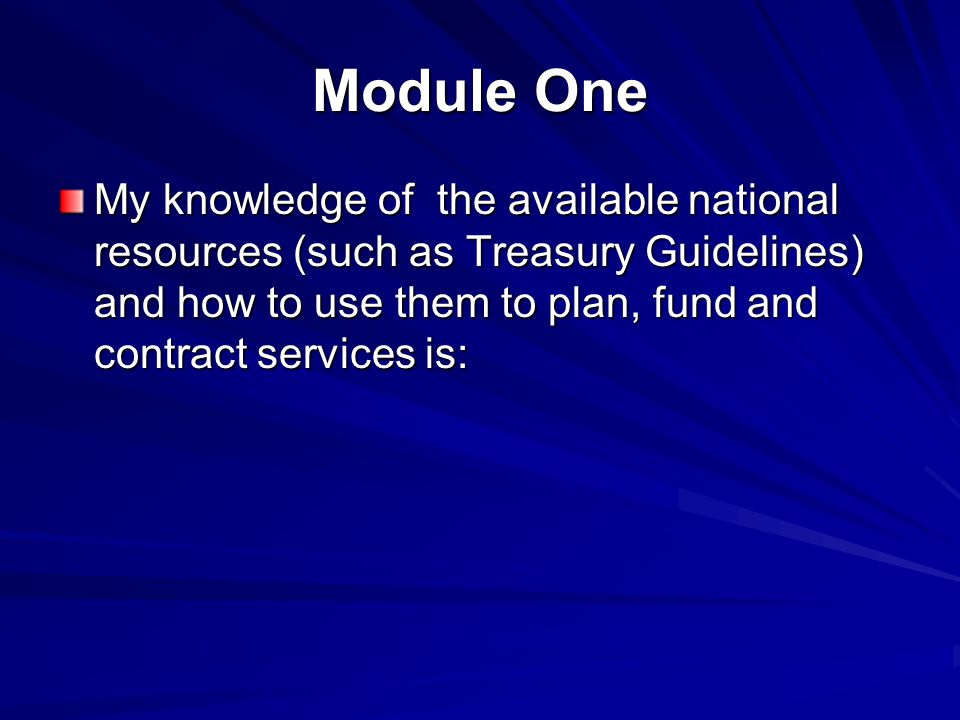 Module One

My knowledge of  the available national resources (such as Treasury Guidelines) and how to use them to plan, fund and contract services is: